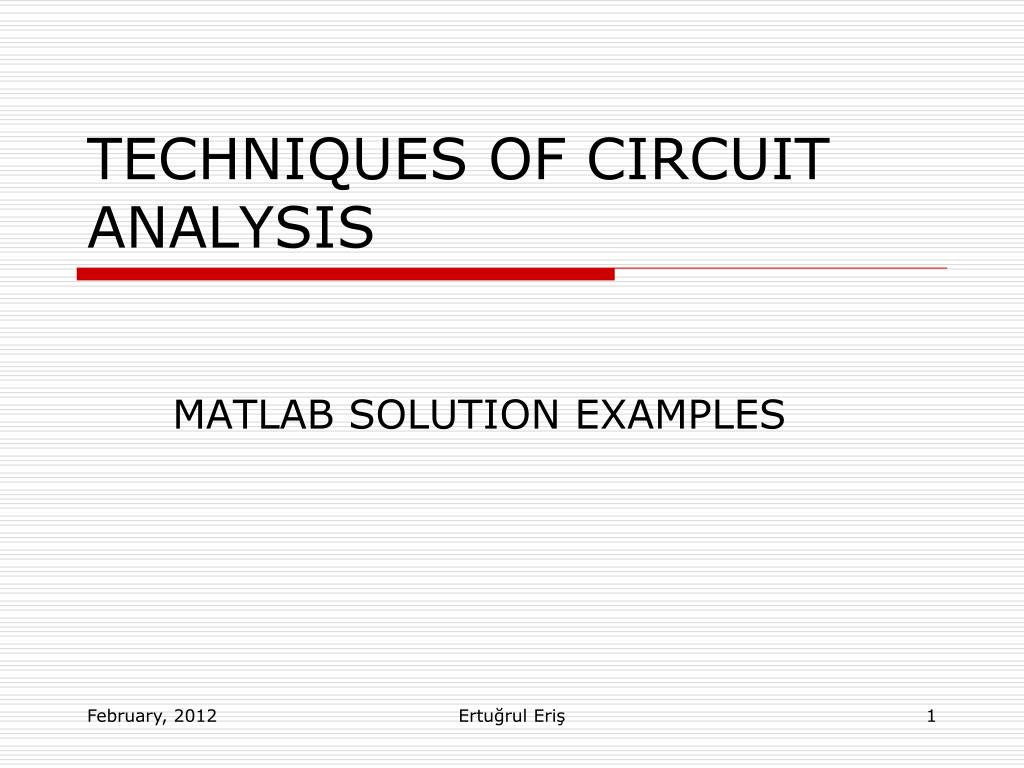 TECHNIQUES OF CIRCUIT ANALYSIS

MATLAB SOLUTION EXAMPLES

February, 2012

Ertuğrul Eriş

1